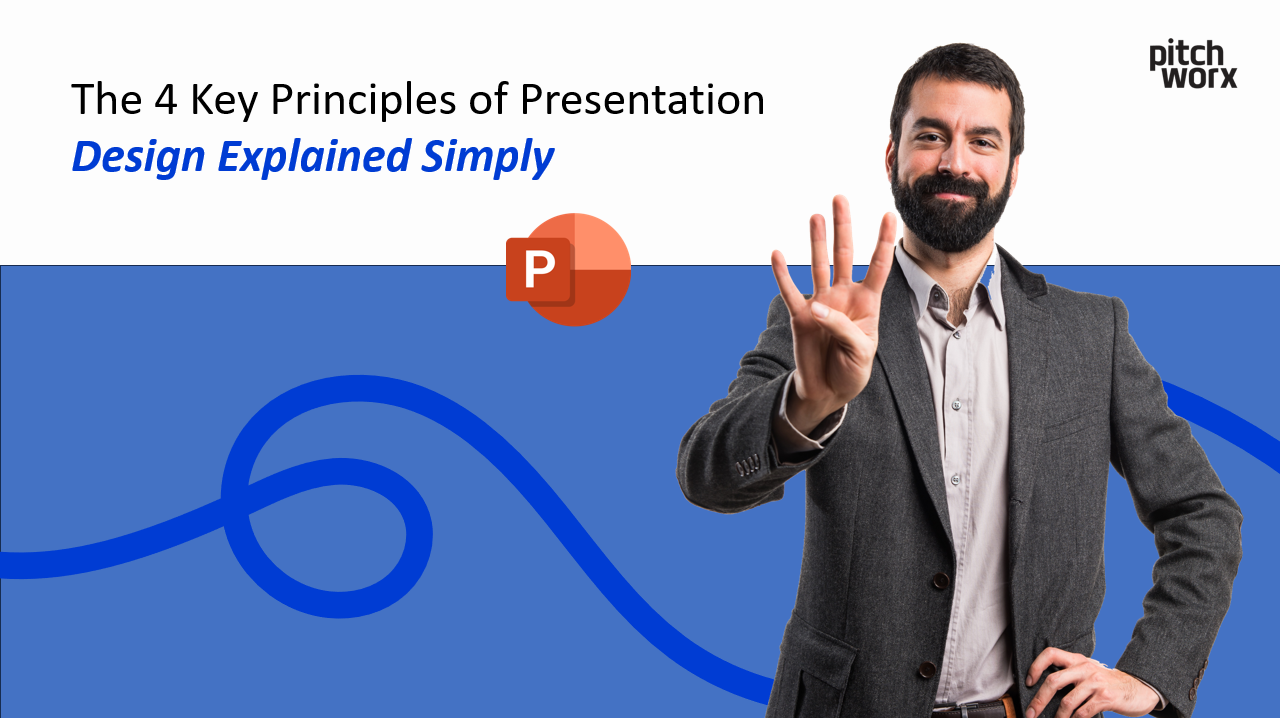 The 4 Key Principles of Presentation
Design Explained Simply

pitch
worx

P